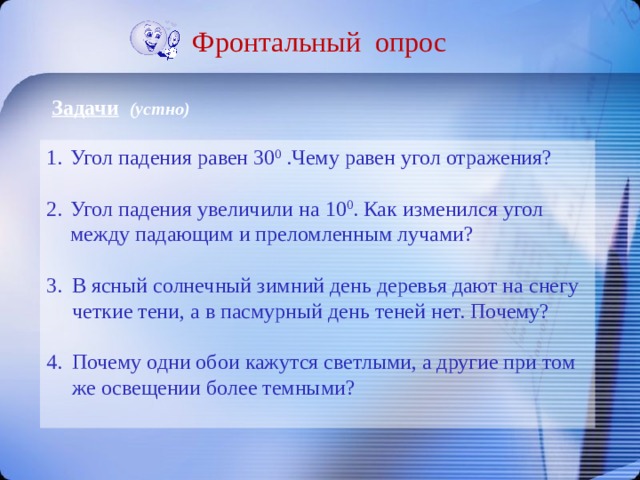 Фронтальный опрос

Задачи (устно)

1. Угол падения равен $30^0$ .Чему равен угол отражения?

2. Угол падения увеличили на $10^0$. Как изменился угол между падающим и преломленным лучами?

3. В ясный солнечный зимний день деревья дают на снегу четкие тени, а в пасмурный день теней нет. Почему?

4. Почему одни обои кажутся светлыми, а другие при том же освещении более темными?